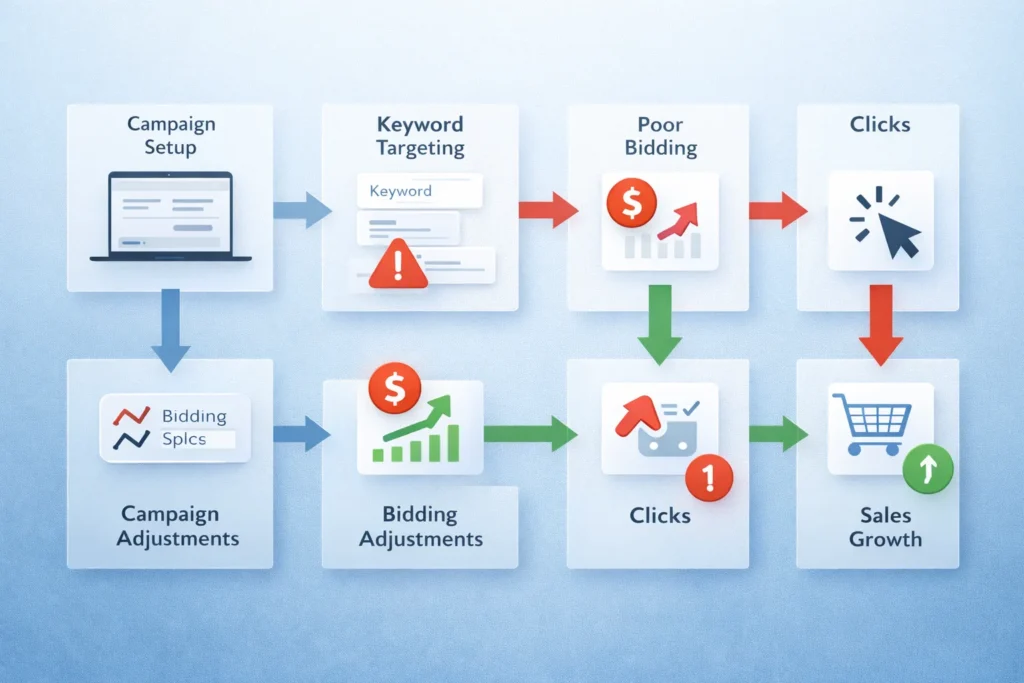 Campaign Setup

Keyword Targeting

Keyword

Poor Bidding

$

Clicks

Bidding
Splcs

Campaign Adjustments

$

Bidding Adjustments

Clicks

Sales Growth